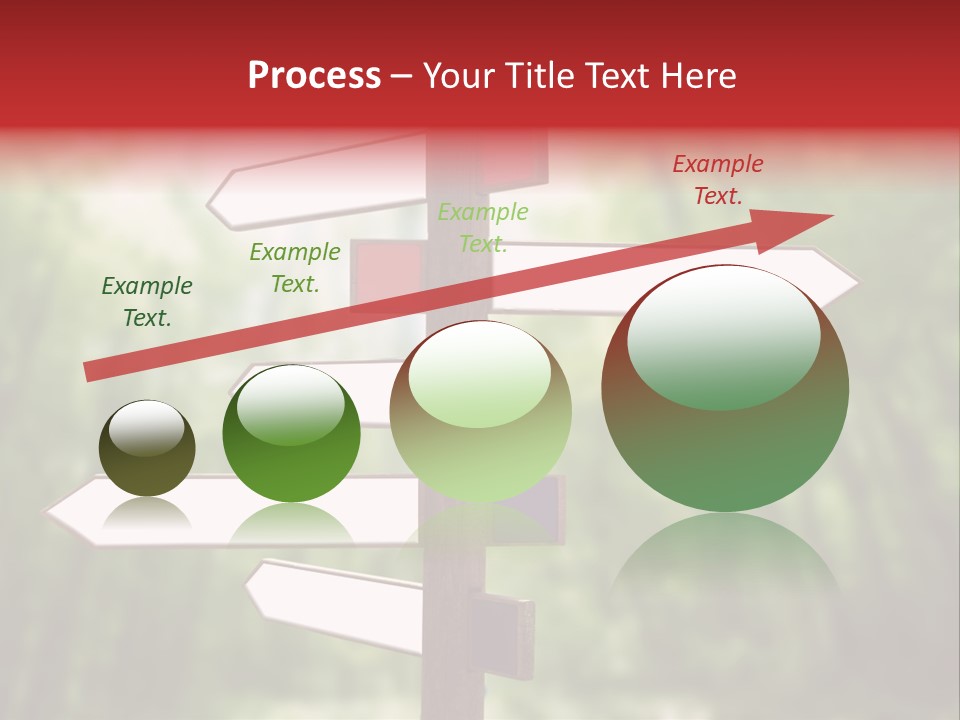 Process – Your Title Text Here

Example Text.

Example Text.

Example Text.

Example Text.